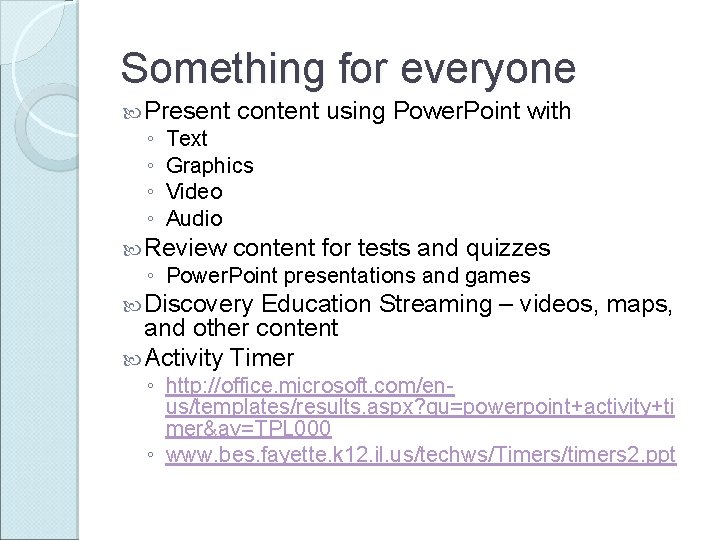 Something for everyone

Present content using PowerPoint with
◦ Text
◦ Graphics
◦ Video
◦ Audio

Review content for tests and quizzes
◦ PowerPoint presentations and games

Discovery Education Streaming – videos, maps, and other content

Activity Timer
◦ http://office.microsoft.com/en-us/templates/results.aspx?qu=powerpoint+activity+timer&av=TPL000
◦ www.bes.fayette.k12.il.us/techws/Timers/timers2.ppt